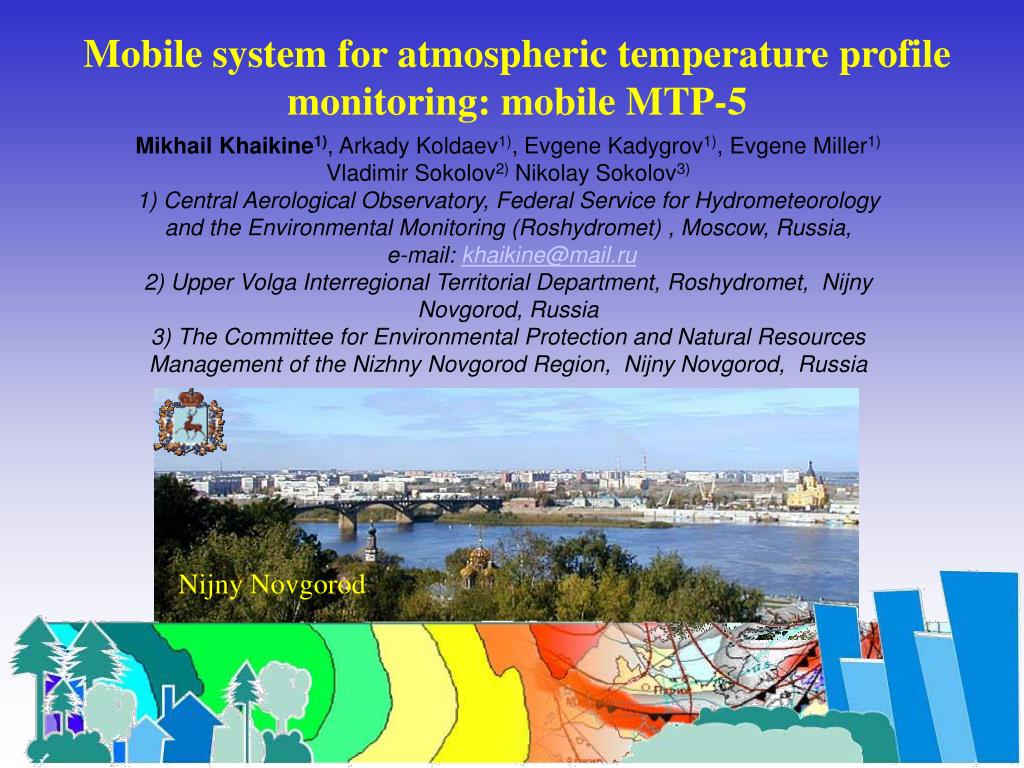 Mobile system for atmospheric temperature profile monitoring: mobile MTP-5

Mikhail Khaikine$^{1)}$, Arkady Koldaev$^{1)}$, Evgene Kadygrov$^{1)}$, Evgene Miller$^{1)}$ Vladimir Sokolov$^{2)}$ Nikolay Sokolov$^{3)}$

1) Central Aerological Observatory, Federal Service for Hydrometeorology and the Environmental Monitoring (Roshydromet) , Moscow, Russia, e-mail: khaikine@mail.ru

2) Upper Volga Interregional Territorial Department, Roshydromet, Nijny Novgorod, Russia

3) The Committee for Environmental Protection and Natural Resources Management of the Nizhny Novgorod Region, Nijny Novgorod, Russia

Nijny Novgorod